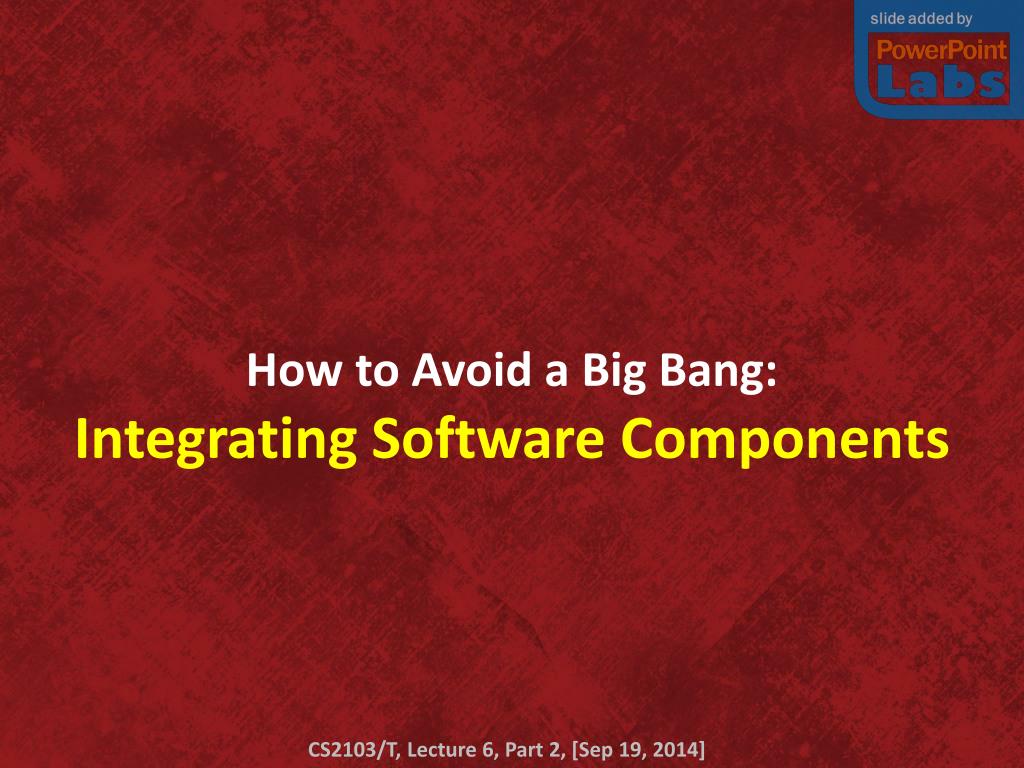 slide added by
PowerPoint
Labs

How to Avoid a Big Bang:
Integrating Software Components

CS2103/T, Lecture 6, Part 2, [Sep 19, 2014]